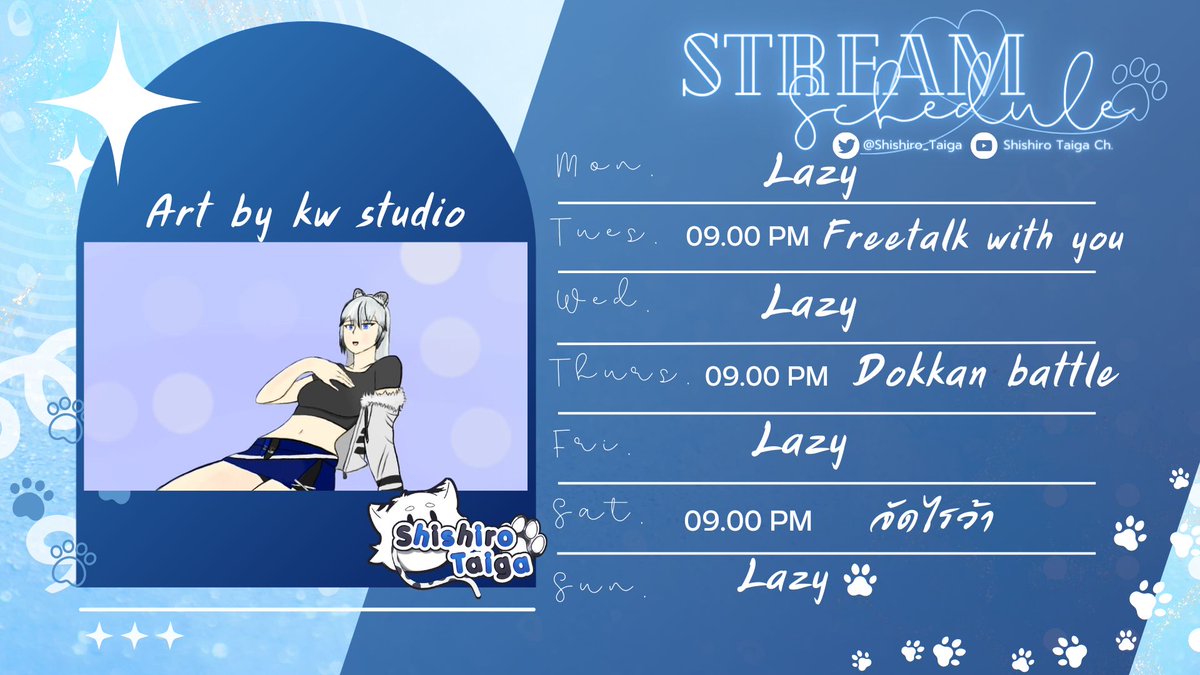 STREAM
Schedule

@Shishiro_Taiga Shishiro Taiga Ch.

Art by kw studio

Shishiro Taiga

Mon. Lazy
Tues. 09.00 PM Freetalk with you
Wed. Lazy
Thurs. 09.00 PM Dokkan battle
Fri. Lazy
Sat. 09.00 PM จัดไรว้า
Sun. Lazy